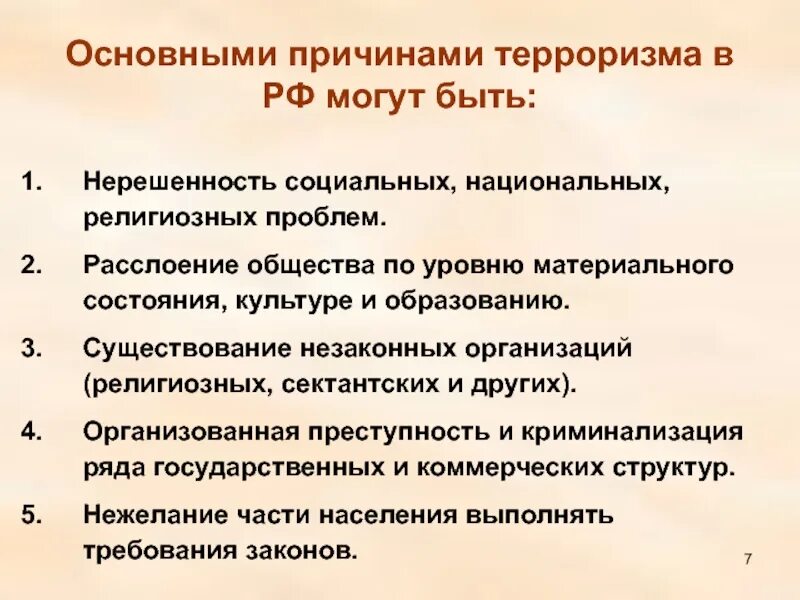 Основными причинами терроризма в РФ могут быть:

1. Нерешенность социальных, национальных, религиозных проблем.

2. Расслоение общества по уровню материального состояния, культуре и образованию.

3. Существование незаконных организаций (религиозных, сектантских и других).

4. Организованная преступность и криминализация ряда государственных и коммерческих структур.

5. Нежелание части населения выполнять требования законов.

7